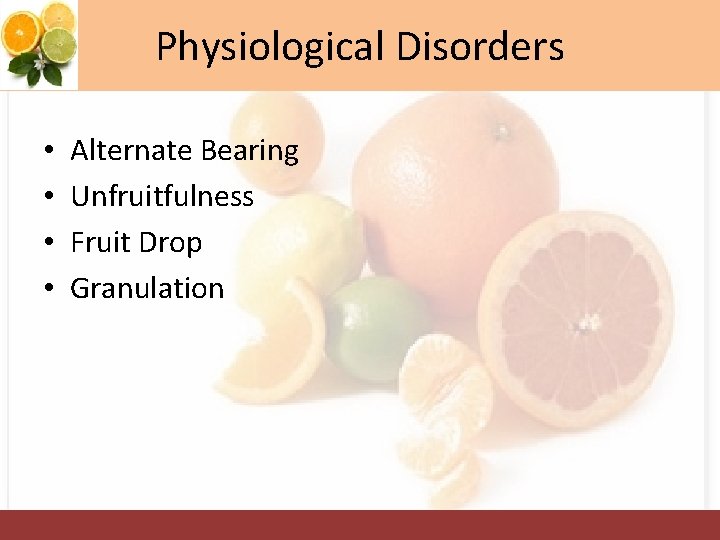 Physiological Disorders

• Alternate Bearing
• Unfruitfulness
• Fruit Drop
• Granulation